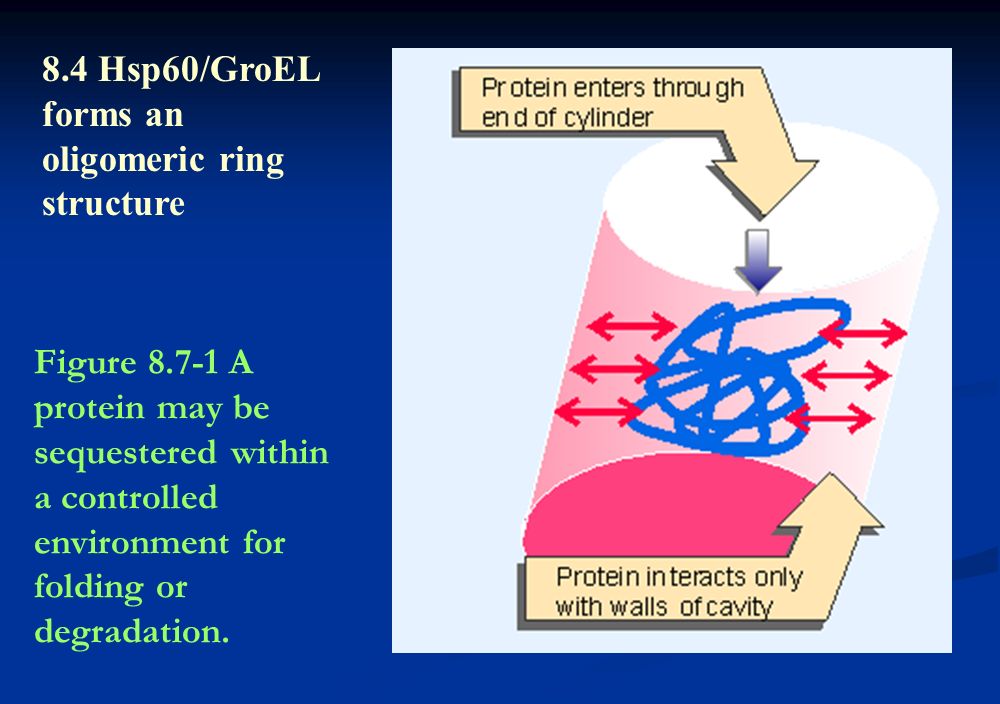 8.4 Hsp60/GroEL forms an oligomeric ring structure

Figure 8.7-1 A protein may be sequestered within a controlled environment for folding or degradation.

Protein enters through end of cylinder

Protein interacts only with walls of cavity